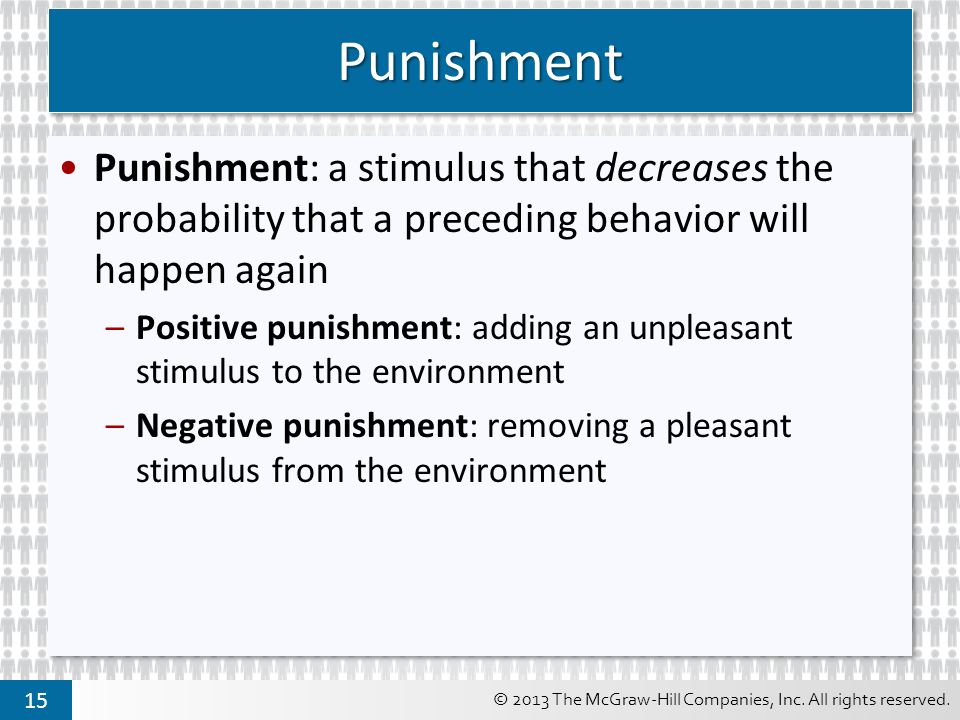 Punishment

• Punishment: a stimulus that decreases the probability that a preceding behavior will happen again

– Positive punishment: adding an unpleasant stimulus to the environment

– Negative punishment: removing a pleasant stimulus from the environment

15

© 2013 The McGraw-Hill Companies, Inc. All rights reserved.